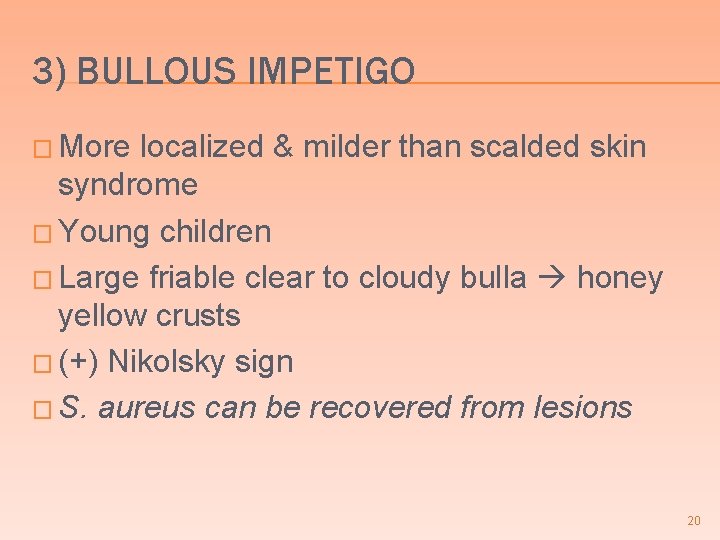 3) BULLOUS IMPETIGO

□ More localized & milder than scalded skin syndrome
□ Young children
□ Large friable clear to cloudy bulla → honey yellow crusts
□ (+) Nikolsky sign
□ S. aureus can be recovered from lesions

20